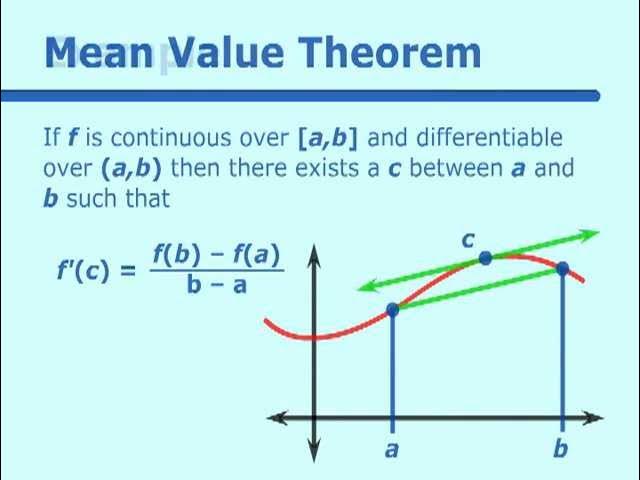 Mean Value Theorem

If $f$ is continuous over $[a,b]$ and differentiable over $(a,b)$ then there exists a $c$ between $a$ and $b$ such that

$f'(c) = \frac{f(b) - f(a)}{b - a}$

c

a

b